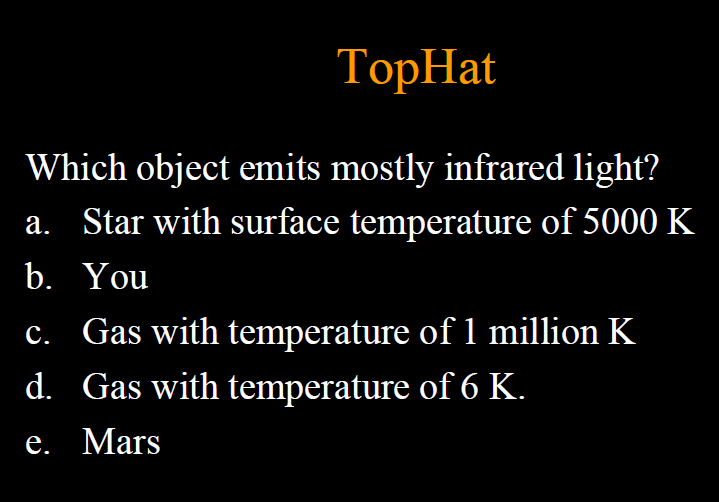 TopHat

Which object emits mostly infrared light?
a. Star with surface temperature of 5000 K
b. You
c. Gas with temperature of 1 million K
d. Gas with temperature of 6 K.
e. Mars